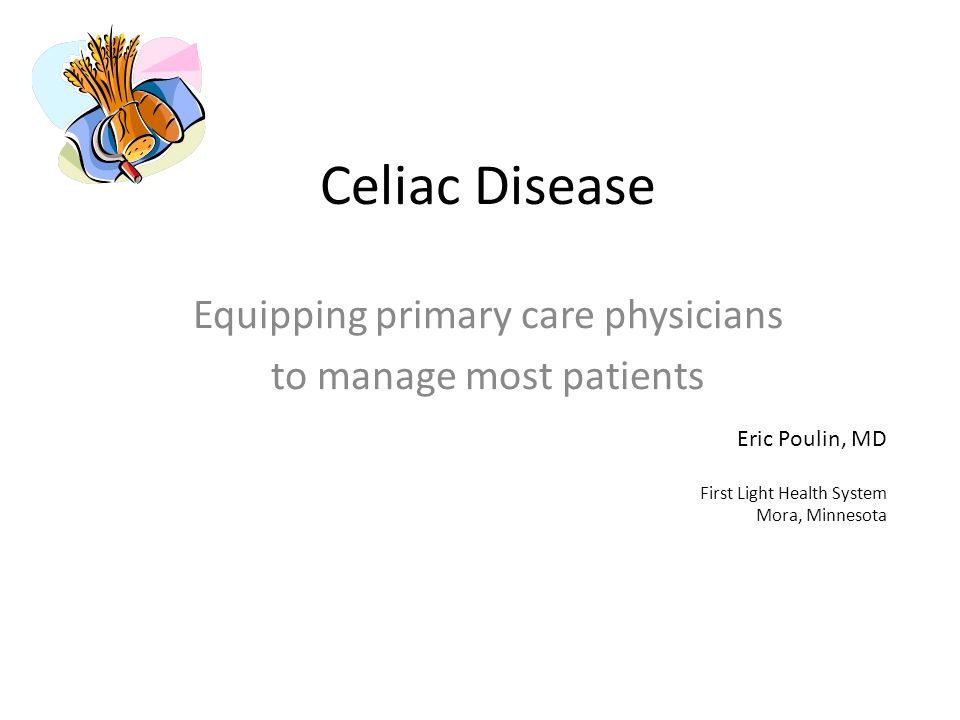 Celiac Disease

Equipping primary care physicians to manage most patients

Eric Poulin, MD

First Light Health System
Mora, Minnesota